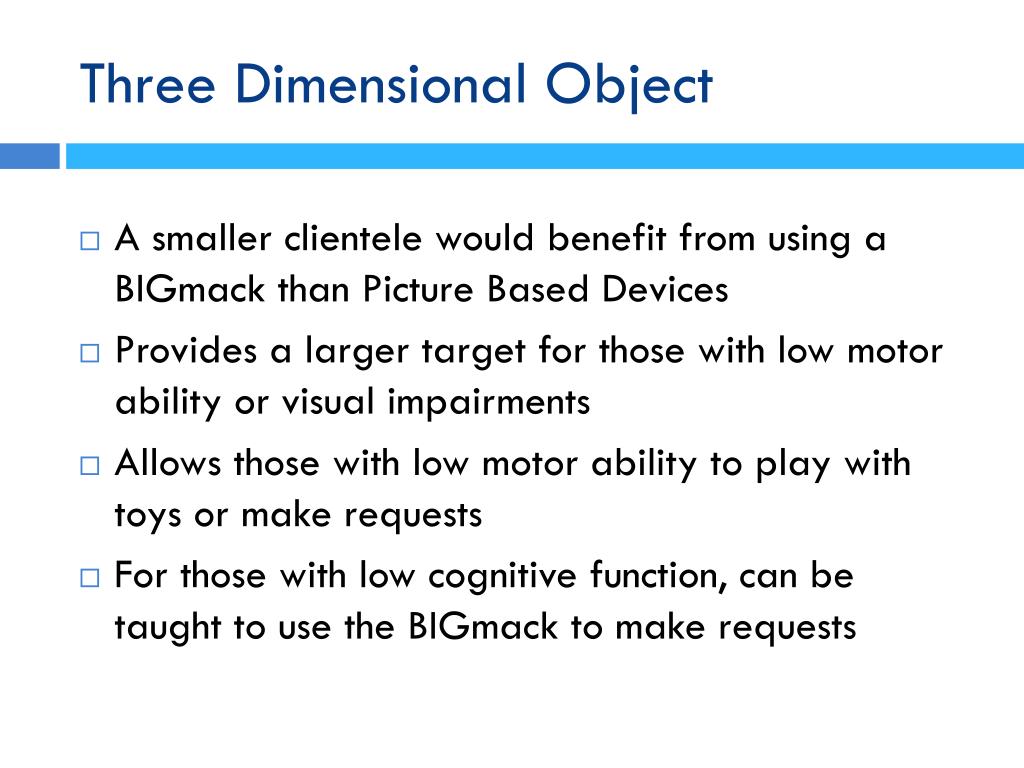 Three Dimensional Object

□ A smaller clientele would benefit from using a BIGmack than Picture Based Devices

□ Provides a larger target for those with low motor ability or visual impairments

□ Allows those with low motor ability to play with toys or make requests

□ For those with low cognitive function, can be taught to use the BIGmack to make requests